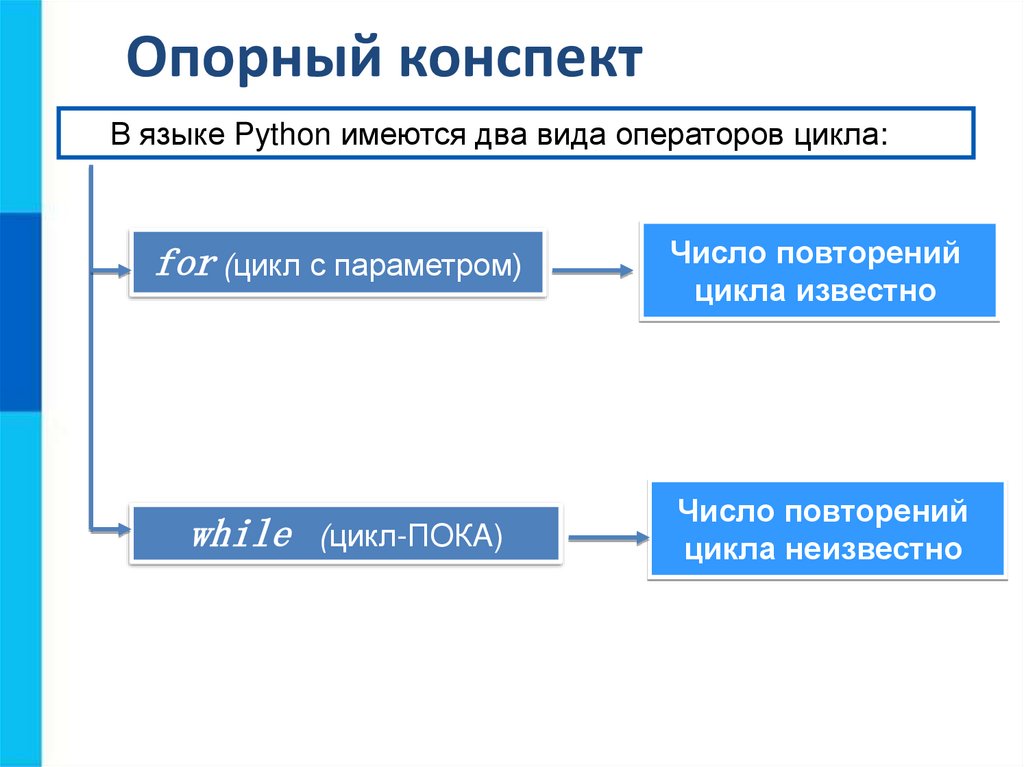 Опорный конспект

В языке Python имеются два вида операторов цикла:

for (цикл с параметром)

Число повторений цикла известно

while (цикл-ПОКА)

Число повторений цикла неизвестно